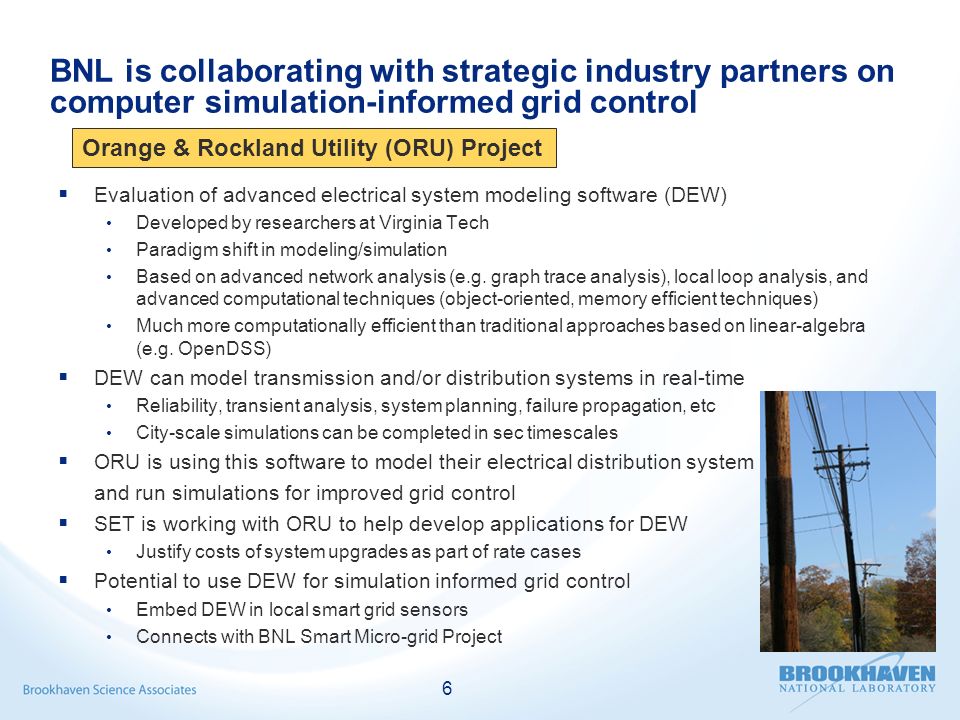 BNL is collaborating with strategic industry partners on computer simulation-informed grid control

Orange & Rockland Utility (ORU) Project

▪ Evaluation of advanced electrical system modeling software (DEW)
• Developed by researchers at Virginia Tech
• Paradigm shift in modeling/simulation
• Based on advanced network analysis (e.g. graph trace analysis), local loop analysis, and advanced computational techniques (object-oriented, memory efficient techniques)
• Much more computationally efficient than traditional approaches based on linear-algebra (e.g. OpenDSS)
▪ DEW can model transmission and/or distribution systems in real-time
• Reliability, transient analysis, system planning, failure propagation, etc
• City-scale simulations can be completed in sec timescales
▪ ORU is using this software to model their electrical distribution system and run simulations for improved grid control
▪ SET is working with ORU to help develop applications for DEW
• Justify costs of system upgrades as part of rate cases
▪ Potential to use DEW for simulation informed grid control
• Embed DEW in local smart grid sensors
• Connects with BNL Smart Micro-grid Project

Brookhaven Science Associates

6

BROOKHAVEN
NATIONAL LABORATORY